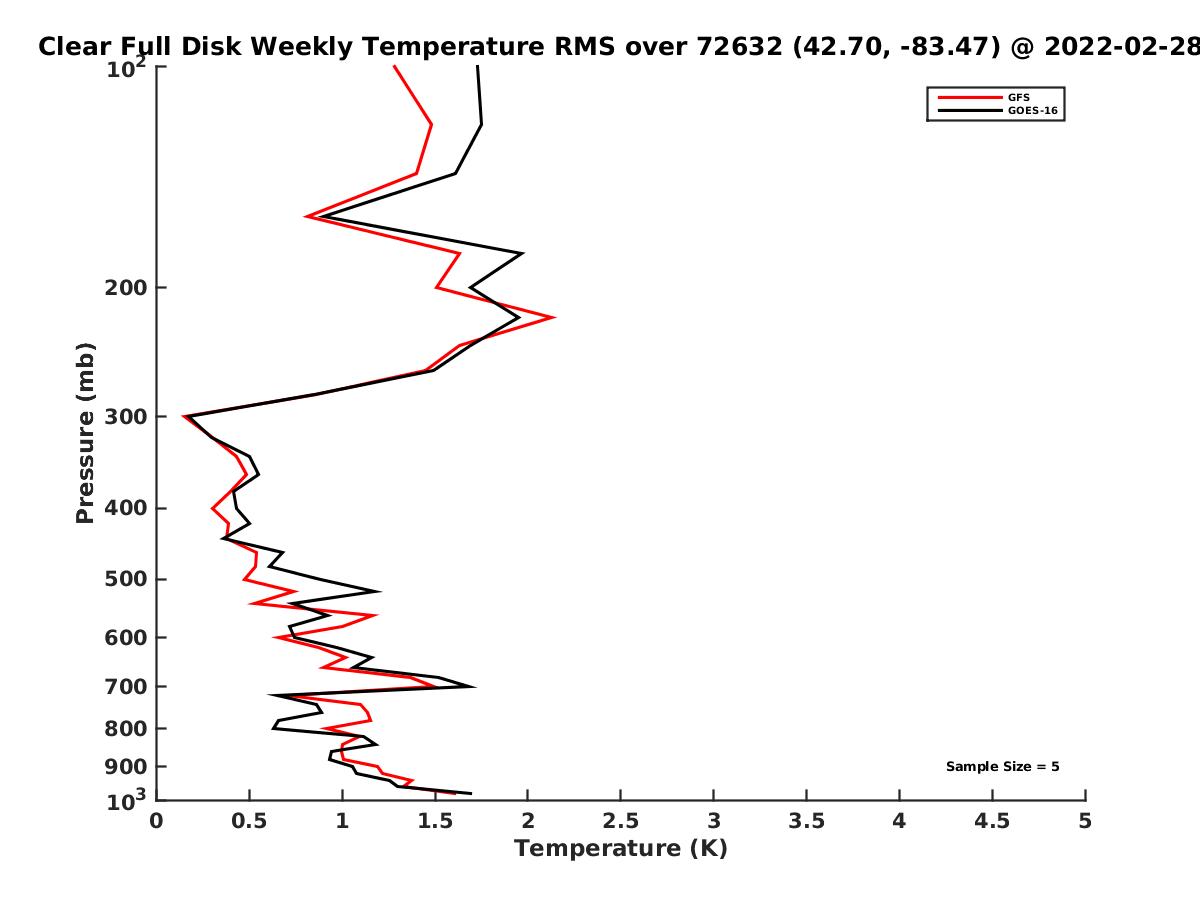 Clear Full Disk Weekly Temperature RMS over 72632 (42.70, -83.47) @ 2022-02-28

GFS
GOES-16

Pressure (mb)

$10^2$
200
300
400
500
600
700
800
900
$10^3$

Sample Size = 5

0
0.5
1
1.5
2
2.5
3
3.5
4
4.5
5

Temperature (K)